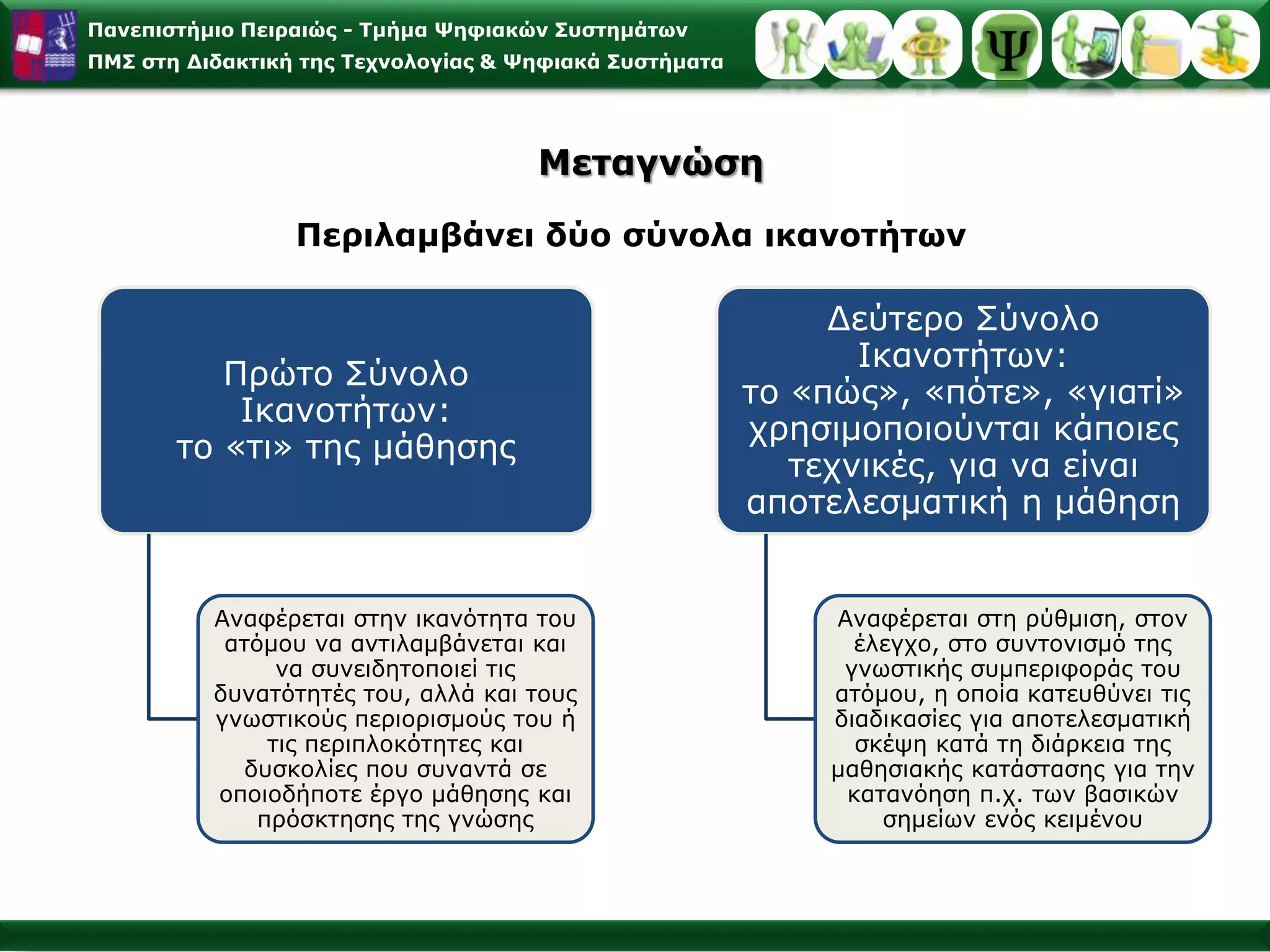 Πανεπιστήμιο Πειραιώς - Τμήμα Ψηφιακών Συστημάτων
ΠΜΣ στη Διδακτική της Τεχνολογίας & Ψηφιακά Συστήματα

Ψ

Μεταγνώση

Περιλαμβάνει δύο σύνολα ικανοτήτων

Πρώτο Σύνολο Ικανοτήτων:
το «τι» της μάθησης

Αναφέρεται στην ικανότητα του ατόμου να αντιλαμβάνεται και να συνειδητοποιεί τις δυνατότητές του, αλλά και τους γνωστικούς περιορισμούς του ή τις περιπλοκότητες και δυσκολίες που συναντά σε οποιοδήποτε έργο μάθησης και πρόσκτησης της γνώσης

Δεύτερο Σύνολο Ικανοτήτων:
το «πώς», «πότε», «γιατί» χρησιμοποιούνται κάποιες τεχνικές, για να είναι αποτελεσματική η μάθηση

Αναφέρεται στη ρύθμιση, στον έλεγχο, στο συντονισμό της γνωστικής συμπεριφοράς του ατόμου, η οποία κατευθύνει τις διαδικασίες για αποτελεσματική σκέψη κατά τη διάρκεια της μαθησιακής κατάστασης για την κατανόηση π.χ. των βασικών σημείων ενός κειμένου